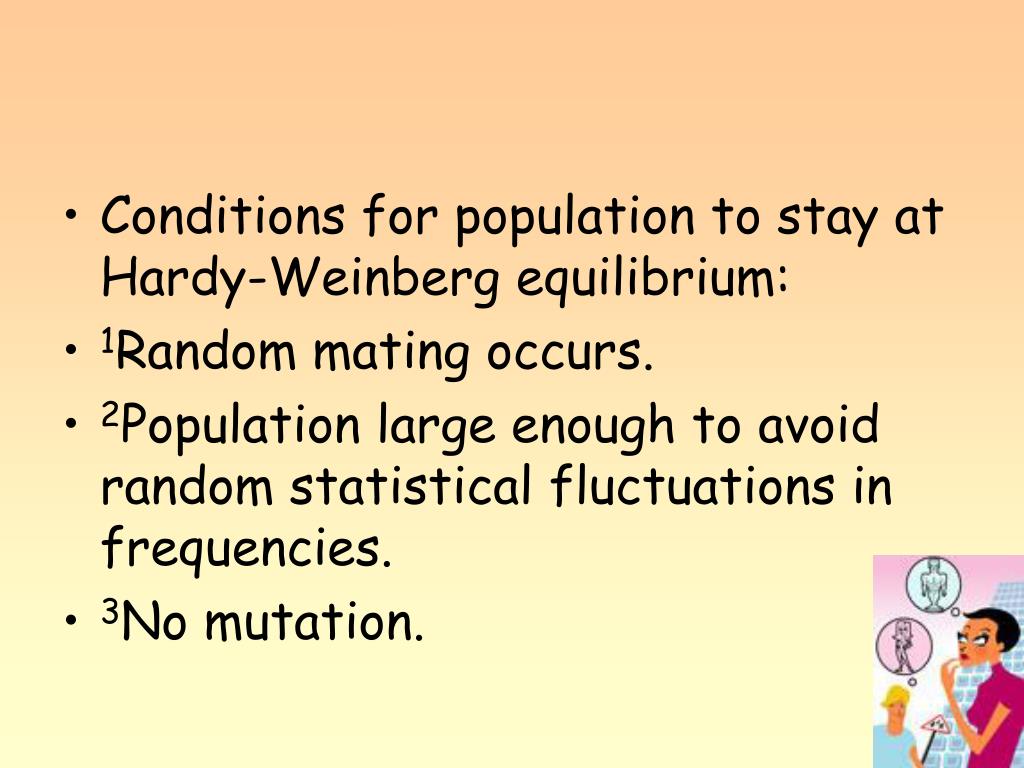 • Conditions for population to stay at Hardy-Weinberg equilibrium:
• $^1$Random mating occurs.
• $^2$Population large enough to avoid random statistical fluctuations in frequencies.
• $^3$No mutation.